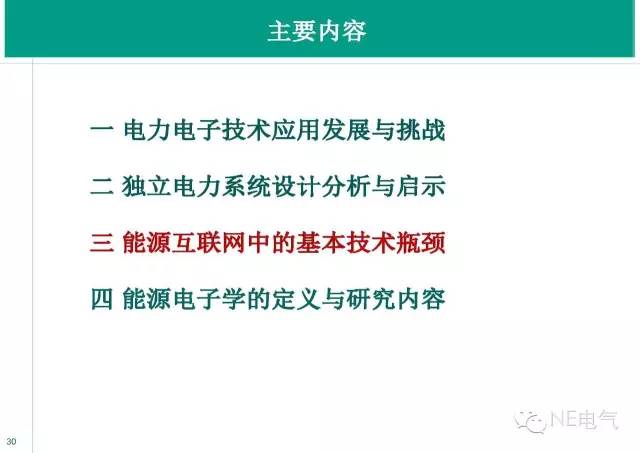 主要内容

一 电力电子技术应用发展与挑战

二 独立电力系统设计分析与启示

三 能源互联网中的基本技术瓶颈

四 能源电子学的定义与研究内容

30

NE电气